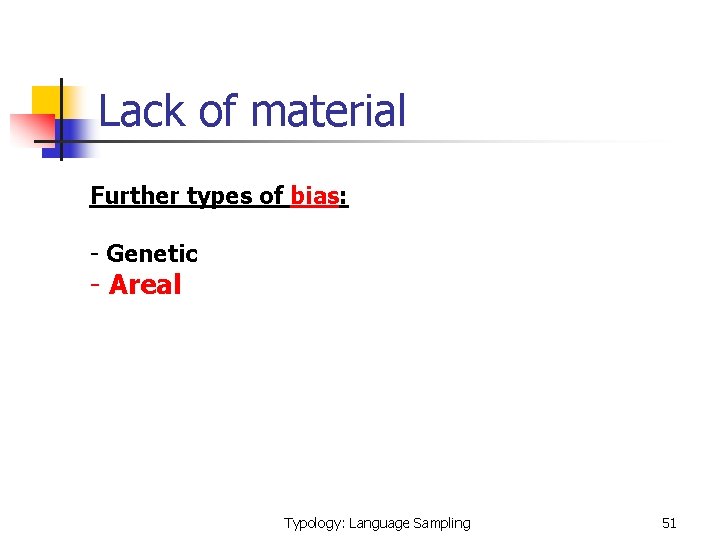 Lack of material

Further types of bias:

- Genetic
- Areal

Typology: Language Sampling

51